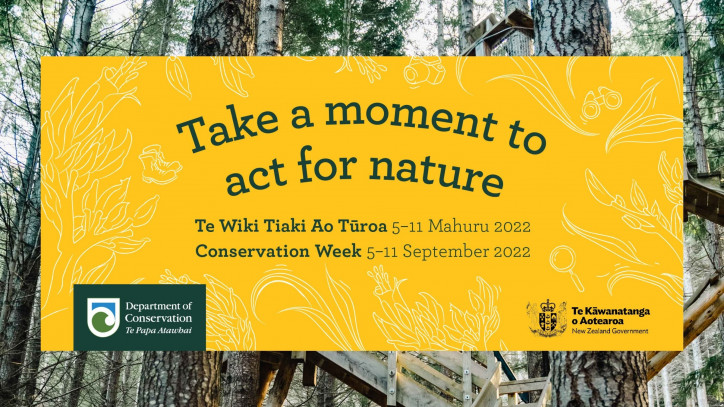 Take a moment to act for nature

Te Wiki Tiaki Ao Tūroa 5–11 Mahuru 2022
Conservation Week 5–11 September 2022

Department of Conservation
Te Papa Atawhai

Te Kāwanatanga o Aotearoa
New Zealand Government